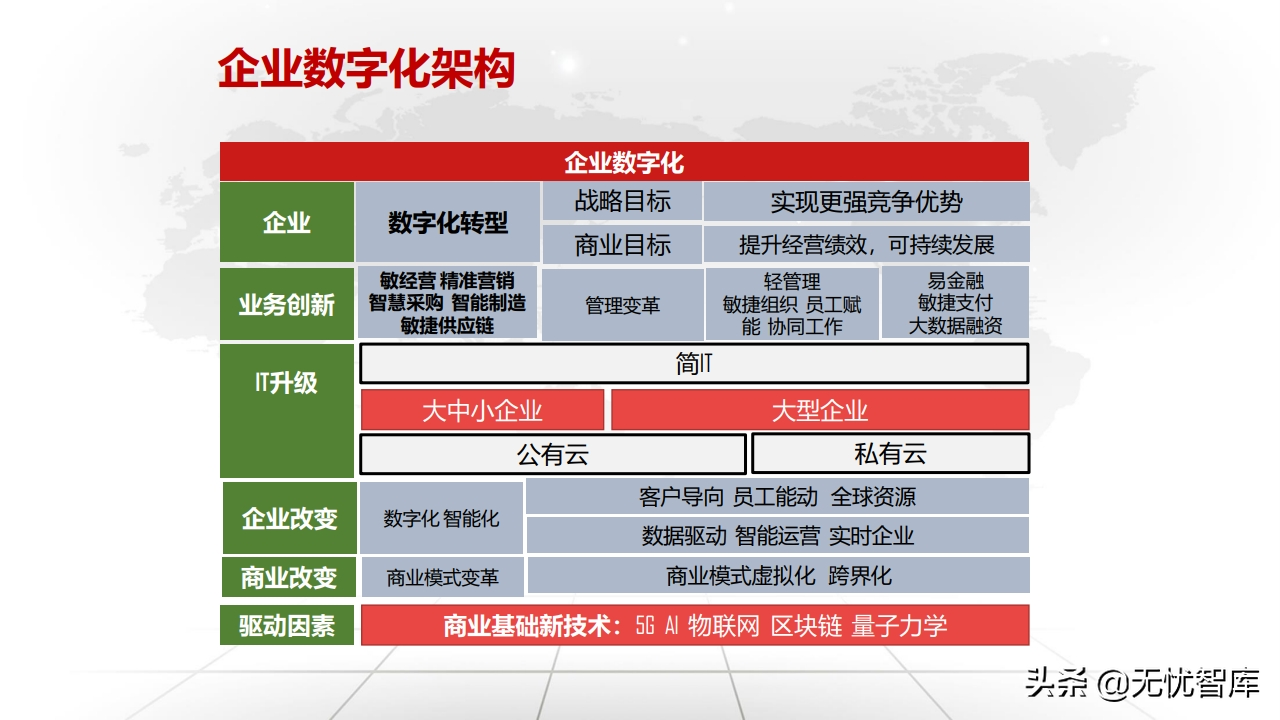 企业数字化架构

企业数字化

企业

数字化转型

战略目标

实现更强竞争优势

商业目标

提升经营绩效，可持续发展

业务创新

敏经营 精准营销 智慧采购 智能制造 敏捷供应链

管理变革

轻管理 敏捷组织 员工赋能 协同工作

易金融 敏捷支付 大数据融资

IT升级

简IT

大中小企业

大型企业

公有云

私有云

企业改变

数字化 智能化

客户导向 员工能动 全球资源

数据驱动 智能运营 实时企业

商业改变

商业模式变革

商业模式虚拟化 跨界化

驱动因素

商业基础新技术：5G AI 物联网 区块链 量子力学

头条 @无忧智库